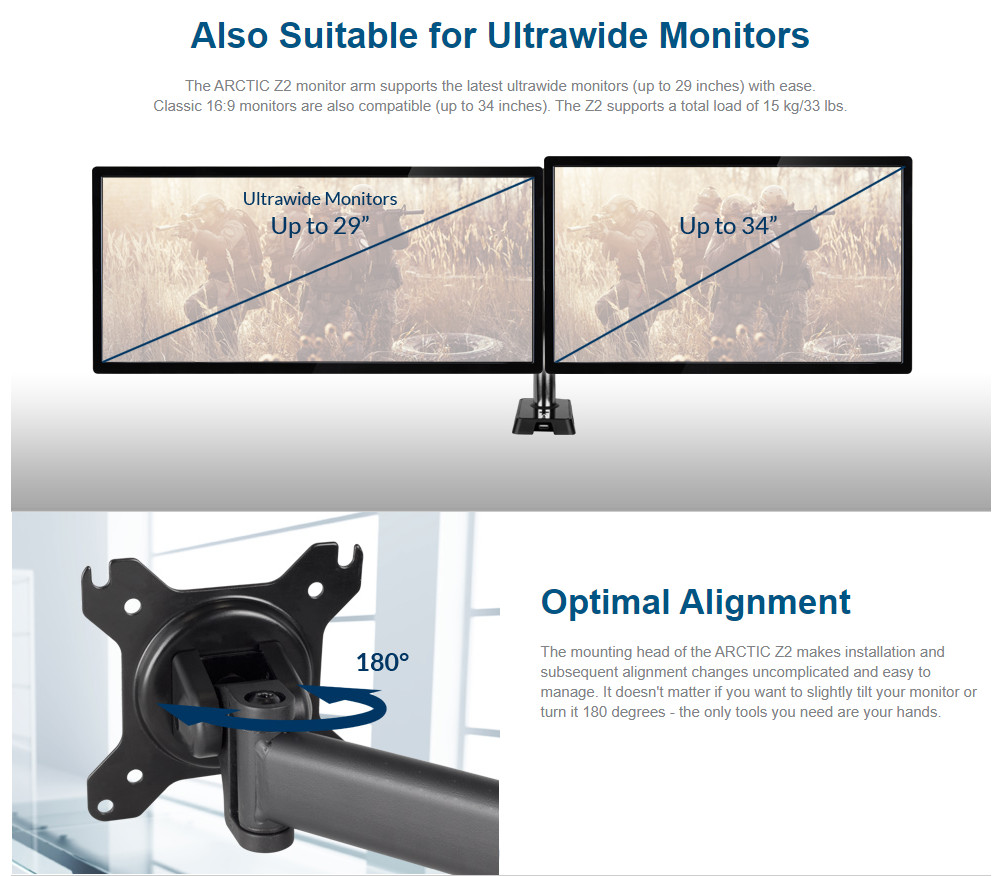 Also Suitable for Ultrawide Monitors

The ARCTIC Z2 monitor arm supports the latest ultrawide monitors (up to 29 inches) with ease. Classic 16:9 monitors are also compatible (up to 34 inches). The Z2 supports a total load of 15 kg/33 lbs.

Ultrawide Monitors
Up to 29”

Up to 34”

180°

Optimal Alignment

The mounting head of the ARCTIC Z2 makes installation and subsequent alignment changes uncomplicated and easy to manage. It doesn't matter if you want to slightly tilt your monitor or turn it 180 degrees - the only tools you need are your hands.